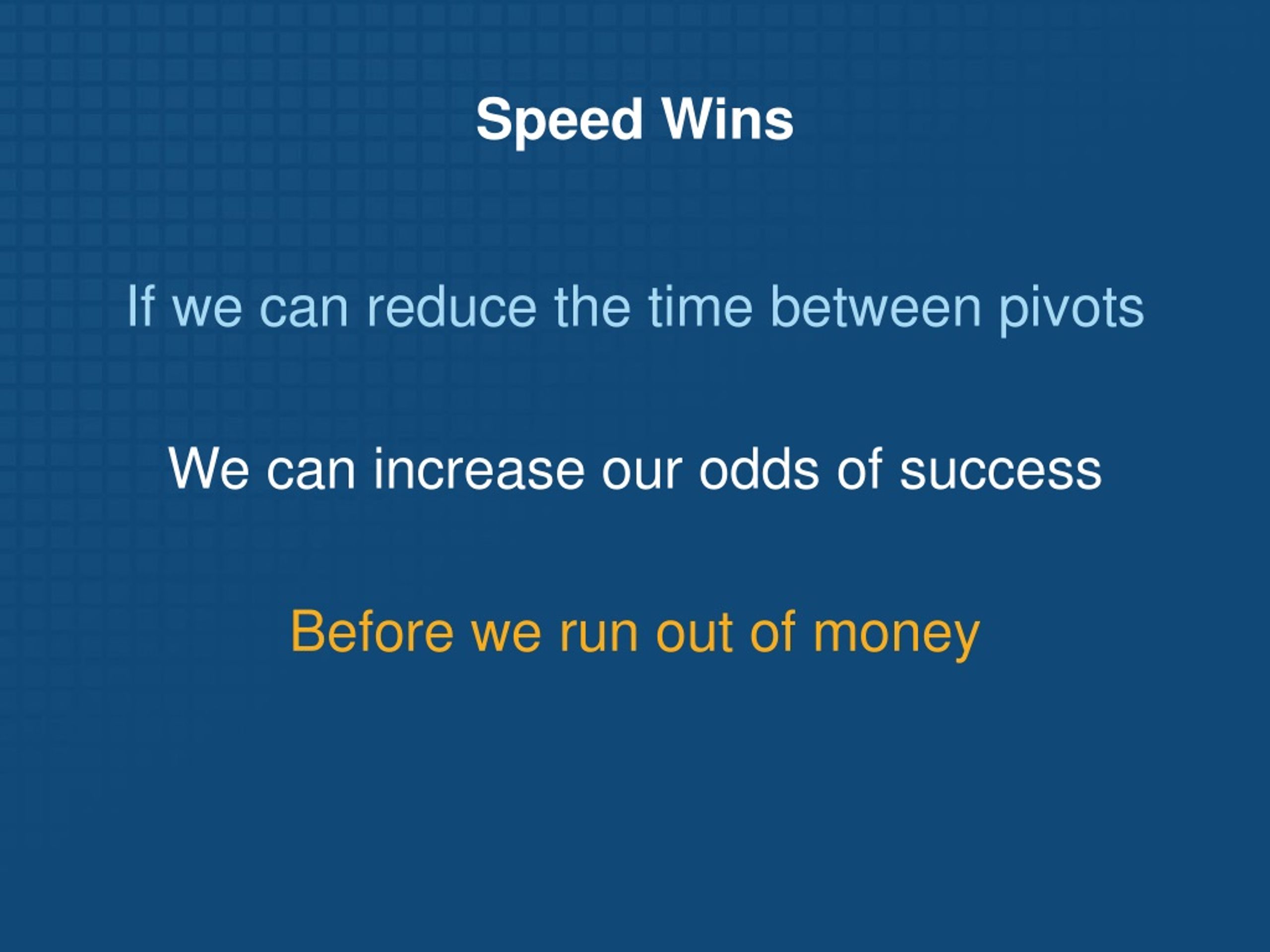 Speed Wins

If we can reduce the time between pivots

We can increase our odds of success

Before we run out of money